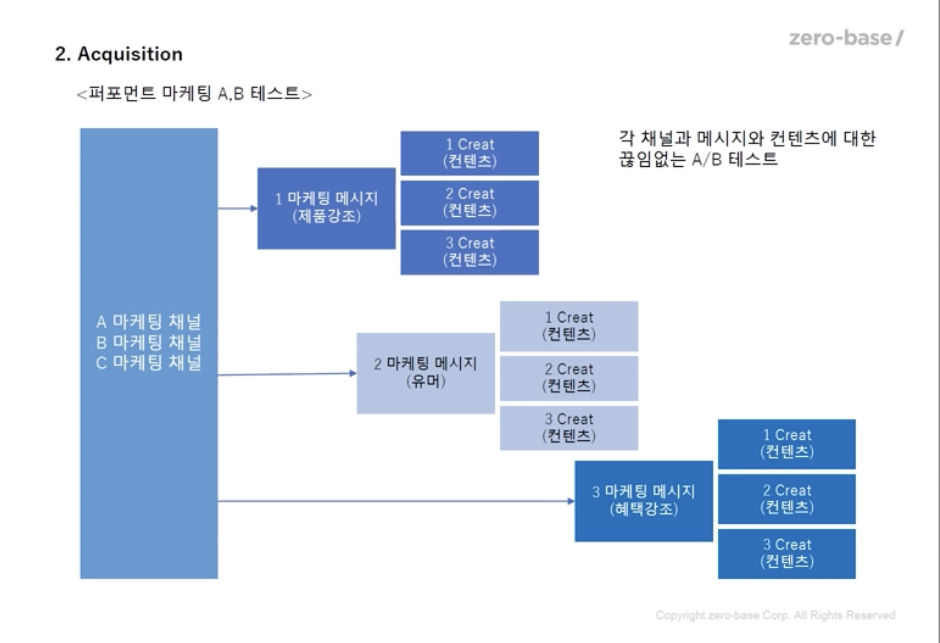 2. Acquisition

zero-base/

<퍼포먼트 마케팅 A,B 테스트>

각 채널과 메시지와 컨텐츠에 대한 끊임없는 A/B 테스트

A 마케팅 채널
B 마케팅 채널
C 마케팅 채널

1 마케팅 메시지 (제품강조)

1 Creat (컨텐츠)

2 Creat (컨텐츠)

3 Creat (컨텐츠)

2 마케팅 메시지 (유머)

1 Creat (컨텐츠)

2 Creat (컨텐츠)

3 Creat (컨텐츠)

3 마케팅 메시지 (혜택강조)

1 Creat (컨텐츠)

2 Creat (컨텐츠)

3 Creat (컨텐츠)

Copyright zero-base Corp. All Rights Reserved